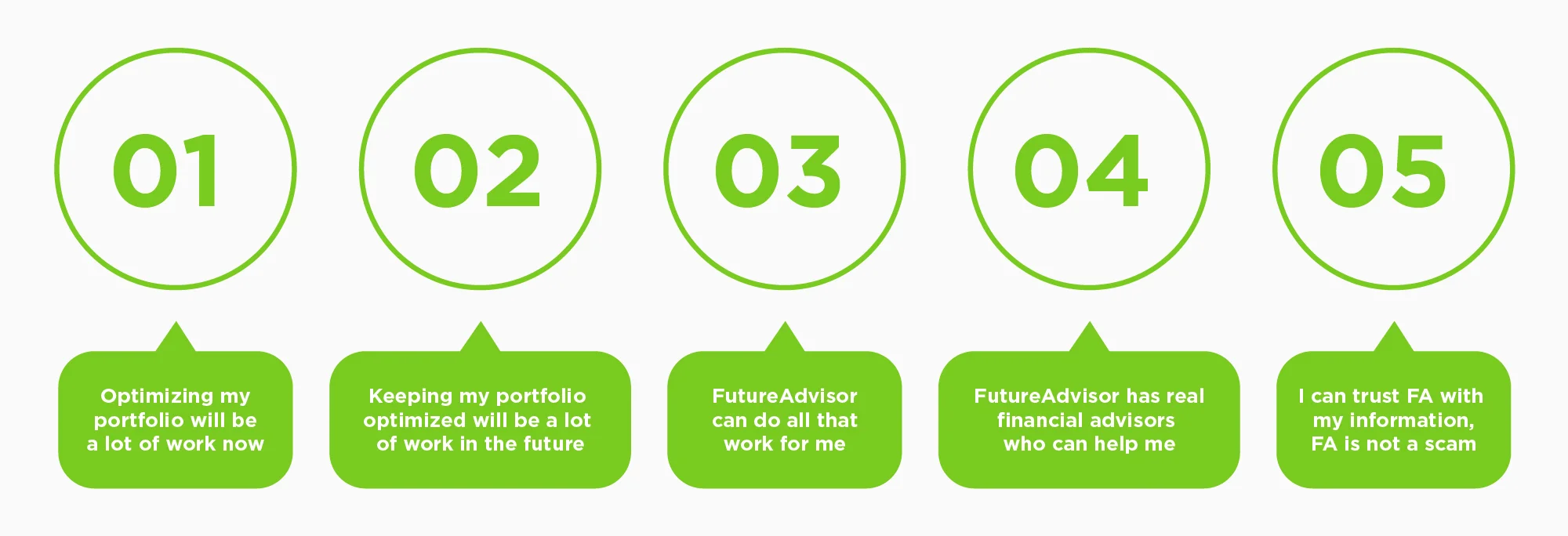 01

Optimizing my portfolio will be a lot of work now

02

Keeping my portfolio optimized will be a lot of work in the future

03

FutureAdvisor can do all that work for me

04

FutureAdvisor has real financial advisors who can help me

05

I can trust FA with my information, FA is not a scam